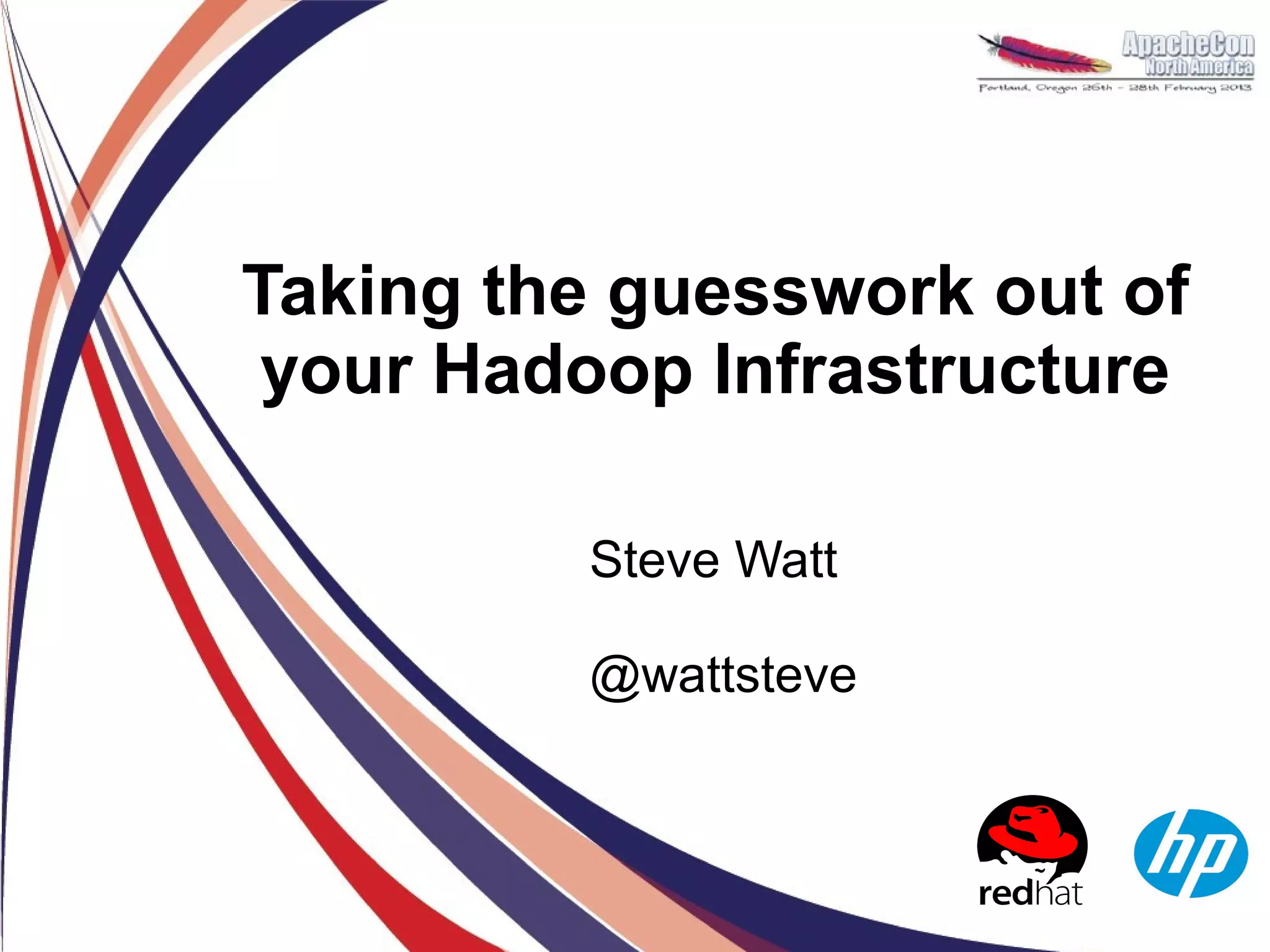 ApacheCon
North America
Portland, Oregon 26th - 28th February 2013

Taking the guesswork out of your Hadoop Infrastructure

Steve Watt

@wattsteve

redhat

hp